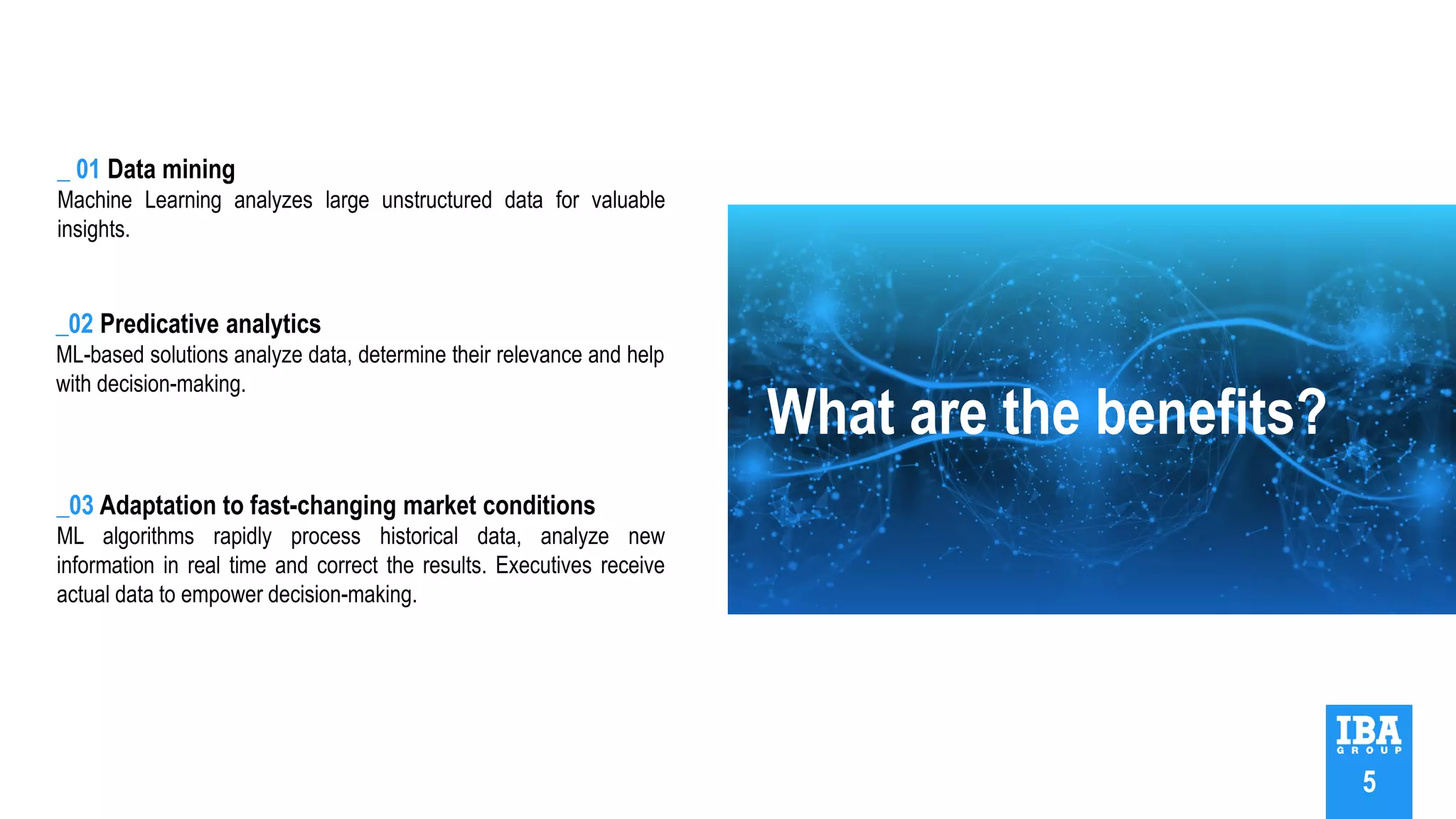 _ 01 Data mining
Machine Learning analyzes large unstructured data for valuable insights.

_02 Predicative analytics
ML-based solutions analyze data, determine their relevance and help with decision-making.

_03 Adaptation to fast-changing market conditions
ML algorithms rapidly process historical data, analyze new information in real time and correct the results. Executives receive actual data to empower decision-making.

What are the benefits?

IBA
GROUP
5